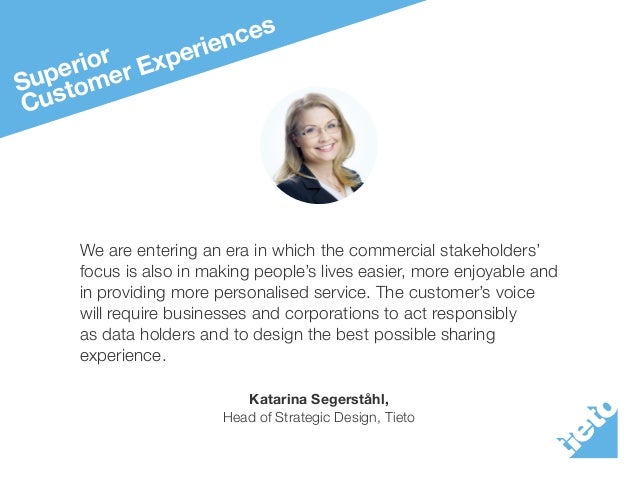 Superior
Customer Experiences

We are entering an era in which the commercial stakeholders' focus is also in making people's lives easier, more enjoyable and in providing more personalised service. The customer's voice will require businesses and corporations to act responsibly as data holders and to design the best possible sharing experience.

Katarina Segerståhl,
Head of Strategic Design, Tieto

tieto